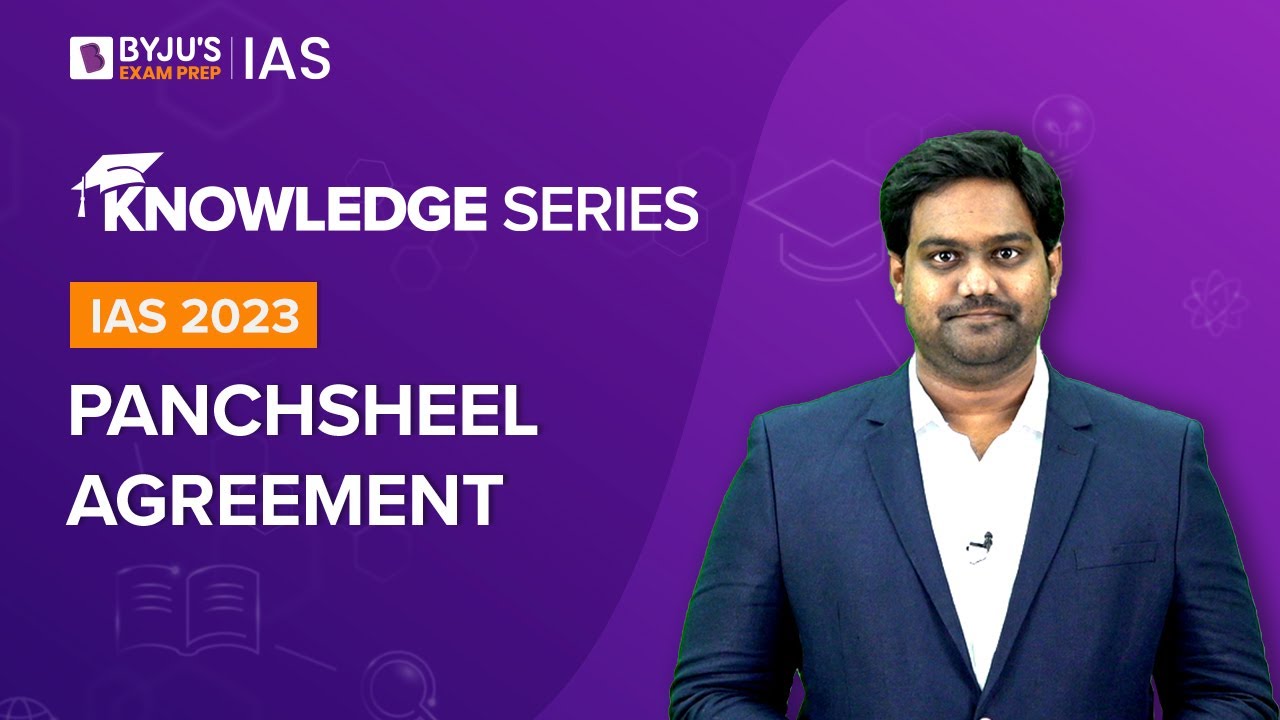 BYJU'S EXAM PREP | IAS

KNOWLEDGE SERIES

IAS 2023

PANCHSHEEL AGREEMENT